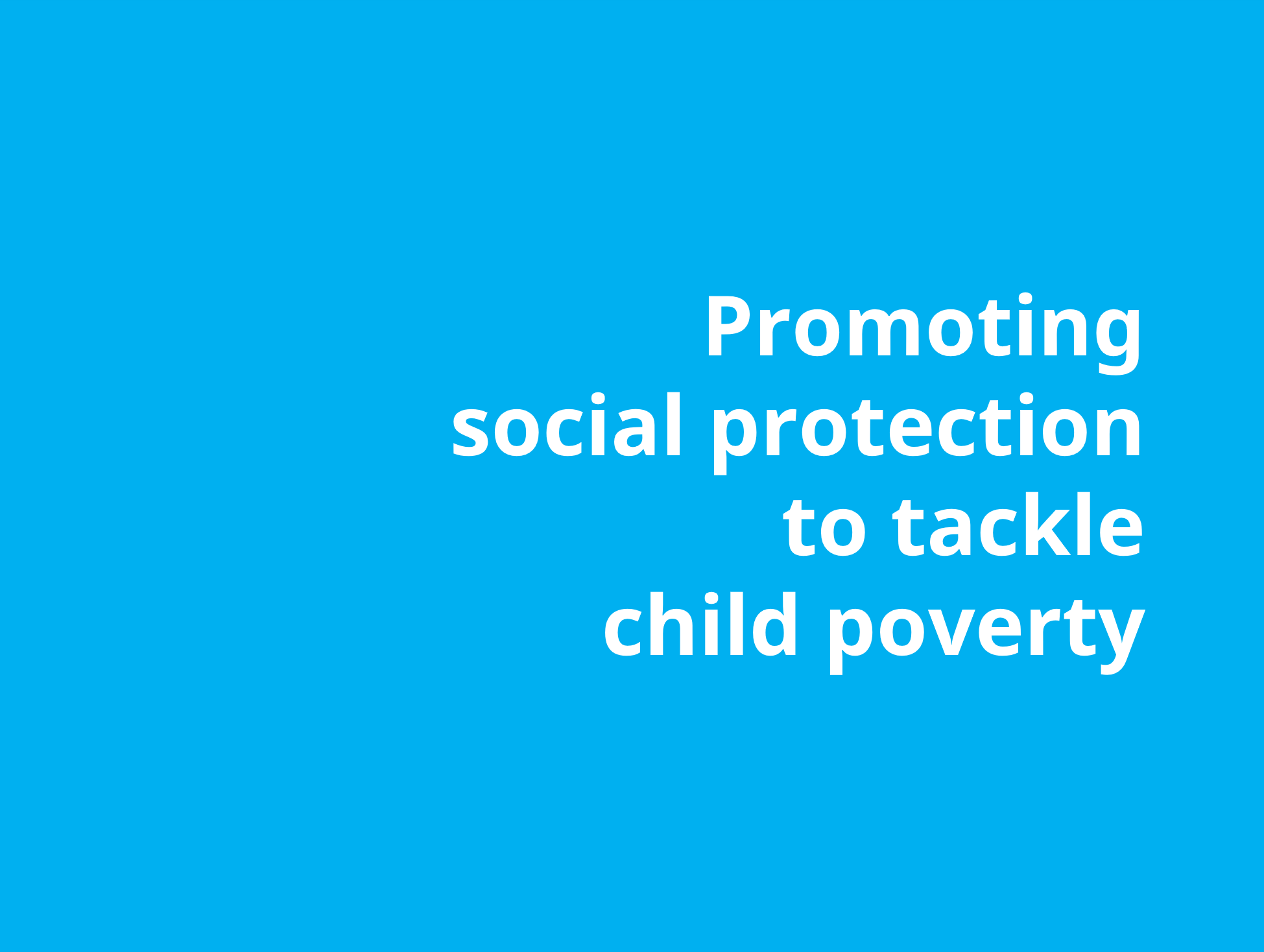 Promoting social protection to tackle child poverty